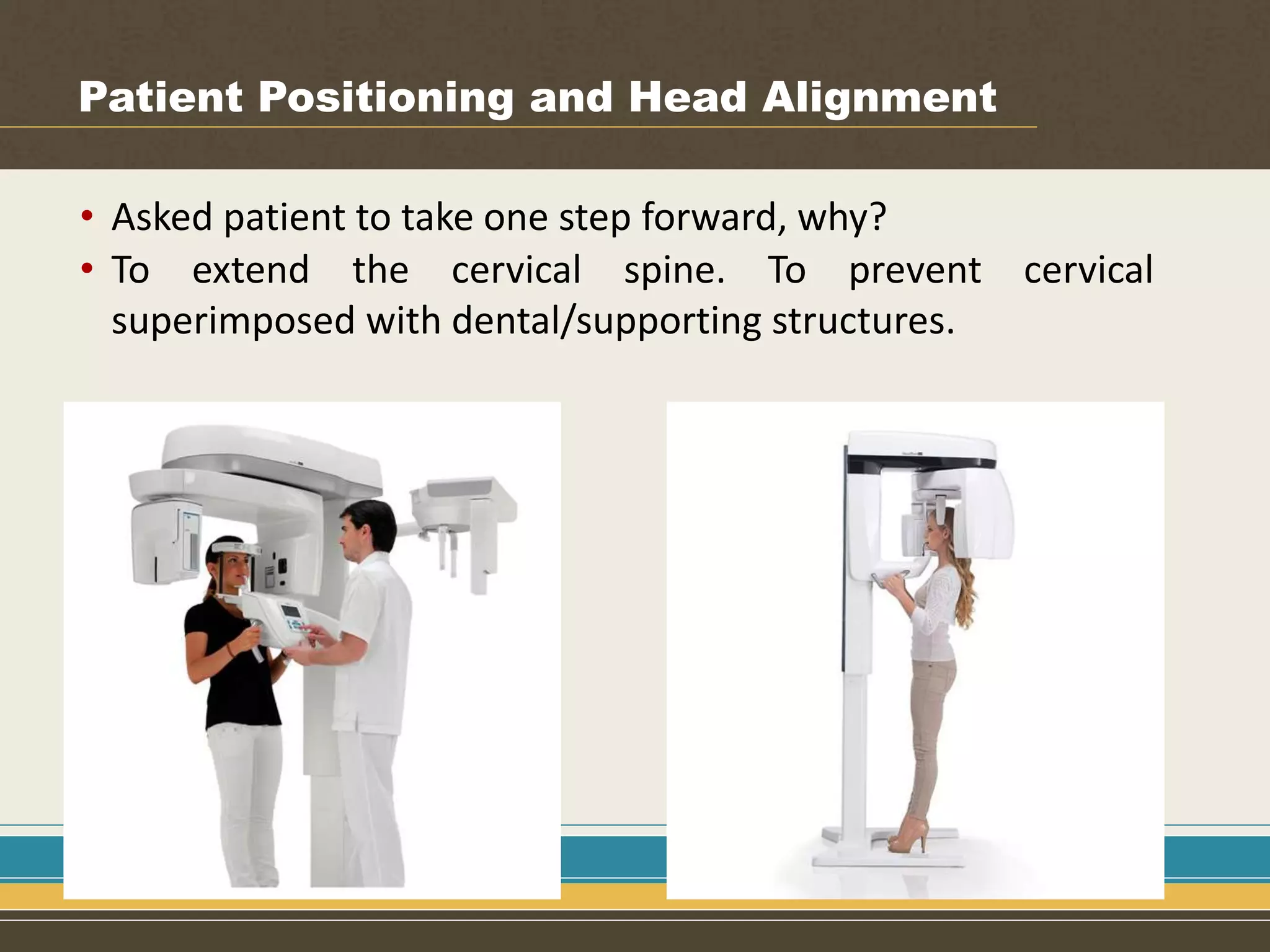 Patient Positioning and Head Alignment

• Asked patient to take one step forward, why?
• To extend the cervical spine. To prevent cervical superimposed with dental/supporting structures.